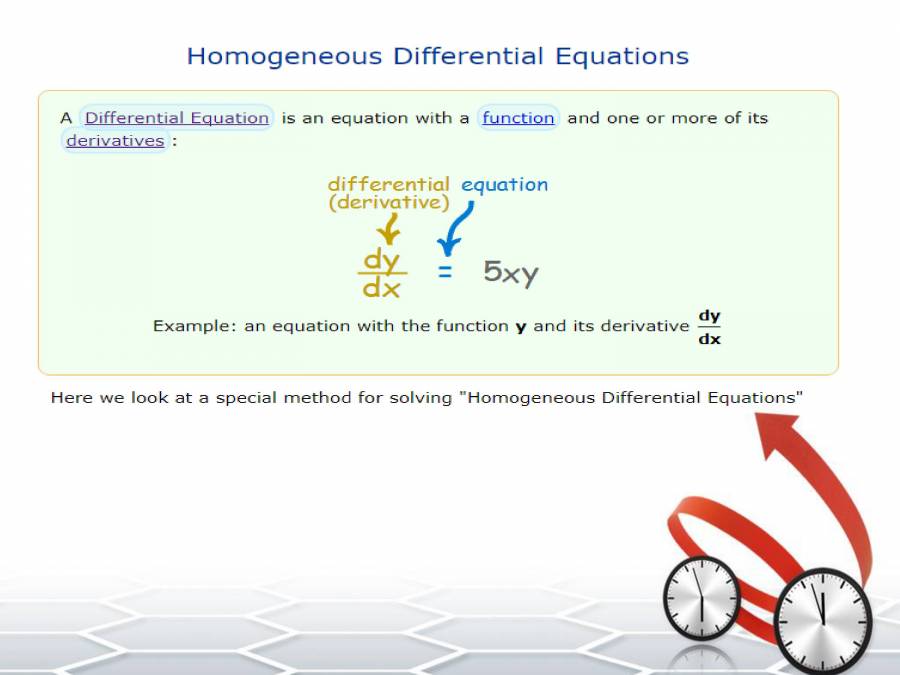 Homogeneous Differential Equations

A Differential Equation is an equation with a function and one or more of its derivatives :

differential (derivative) equation

$\frac{dy}{dx} = 5xy$

Example: an equation with the function **y** and its derivative $\frac{dy}{dx}$

Here we look at a special method for solving "Homogeneous Differential Equations"